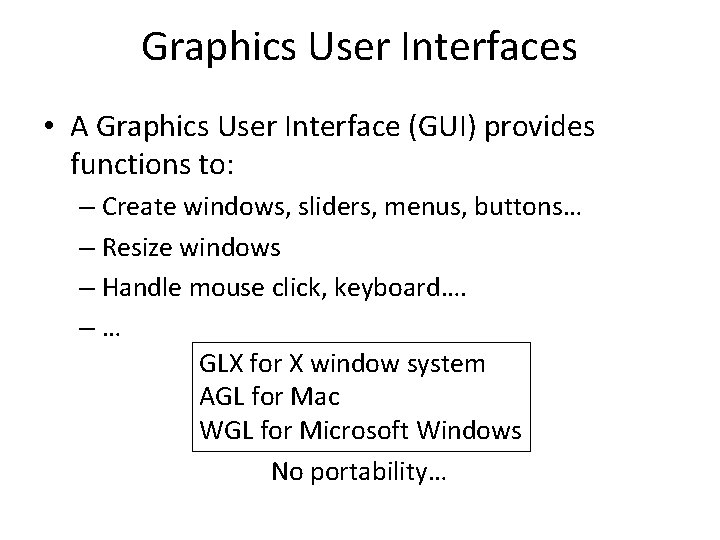 Graphics User Interfaces

• A Graphics User Interface (GUI) provides functions to:

– Create windows, sliders, menus, buttons…

– Resize windows

– Handle mouse click, keyboard….

– …

GLX for X window system
AGL for Mac
WGL for Microsoft Windows

No portability…